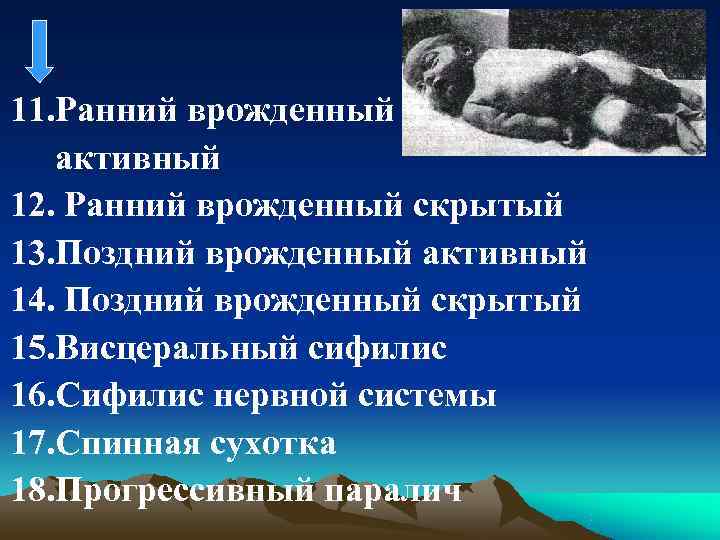 11.Ранний врожденный активный
12. Ранний врожденный скрытый
13.Поздний врожденный активный
14. Поздний врожденный скрытый
15.Висцеральный сифилис
16.Сифилис нервной системы
17.Спинная сухотка
18.Прогрессивный паралич